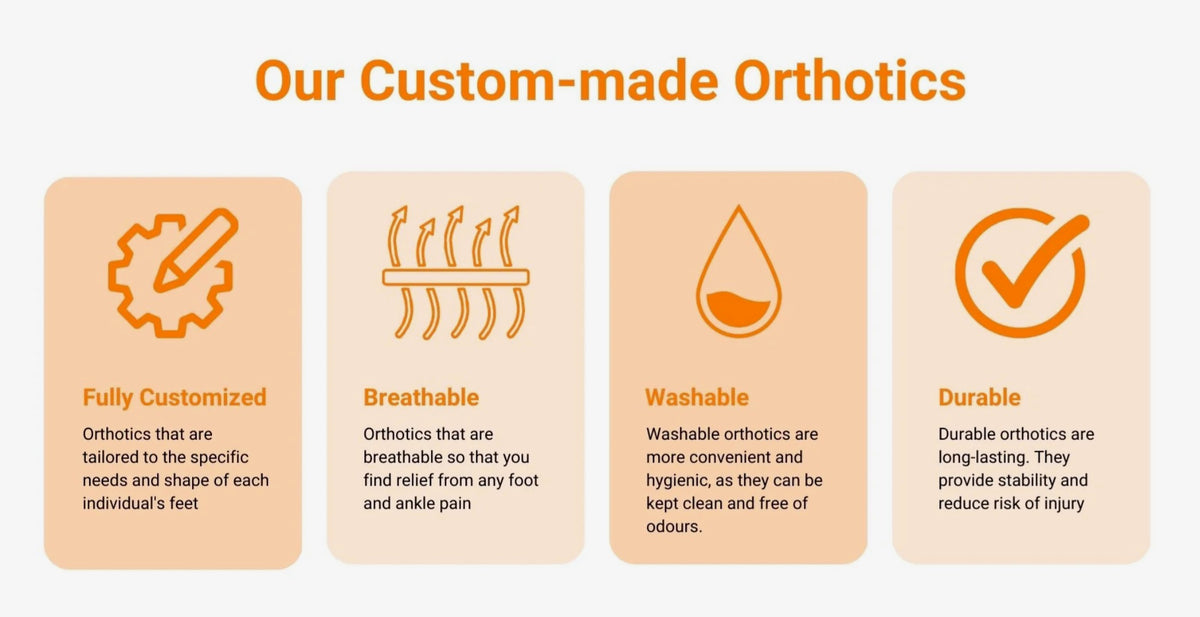 Our Custom-made Orthotics

Fully Customized

Orthotics that are tailored to the specific needs and shape of each individual's feet

Breathable

Orthotics that are breathable so that you find relief from any foot and ankle pain

Washable

Washable orthotics are more convenient and hygienic, as they can be kept clean and free of odours.

Durable

Durable orthotics are long-lasting. They provide stability and reduce risk of injury